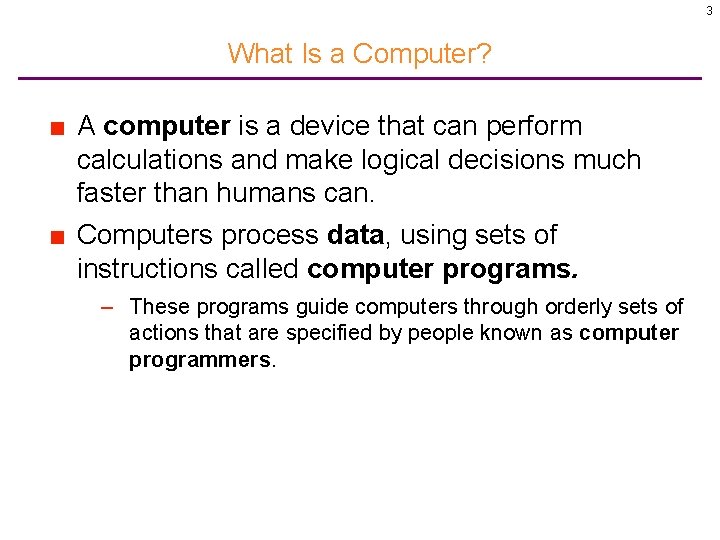 3

What Is a Computer?

■ A computer is a device that can perform calculations and make logical decisions much faster than humans can.

■ Computers process data, using sets of instructions called computer programs.

– These programs guide computers through orderly sets of actions that are specified by people known as computer programmers.